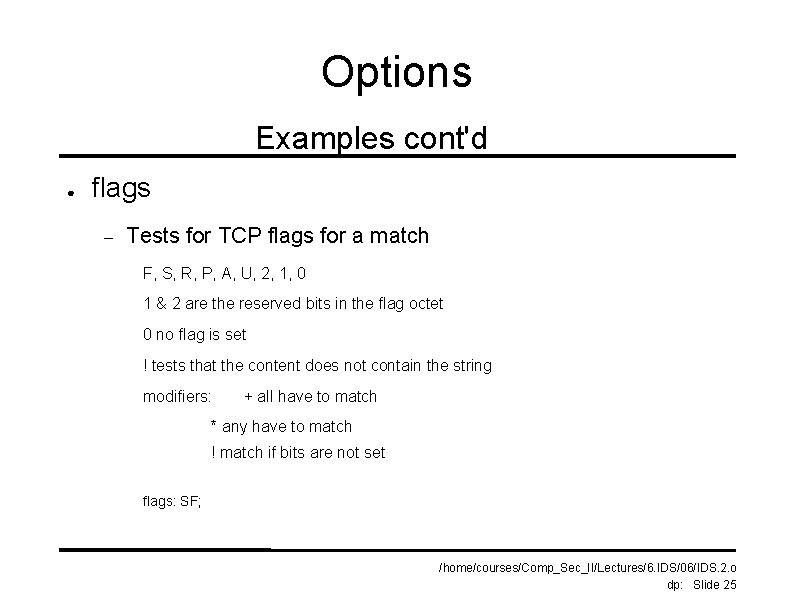 Options

Examples cont'd

● flags

– Tests for TCP flags for a match

F, S, R, P, A, U, 2, 1, 0

1 & 2 are the reserved bits in the flag octet

0 no flag is set

! tests that the content does not contain the string

modifiers: + all have to match

* any have to match

! match if bits are not set

flags: SF;

/home/courses/Comp_Sec_II/Lectures/6.IDS/06/IDS.2.o

dp: Slide 25